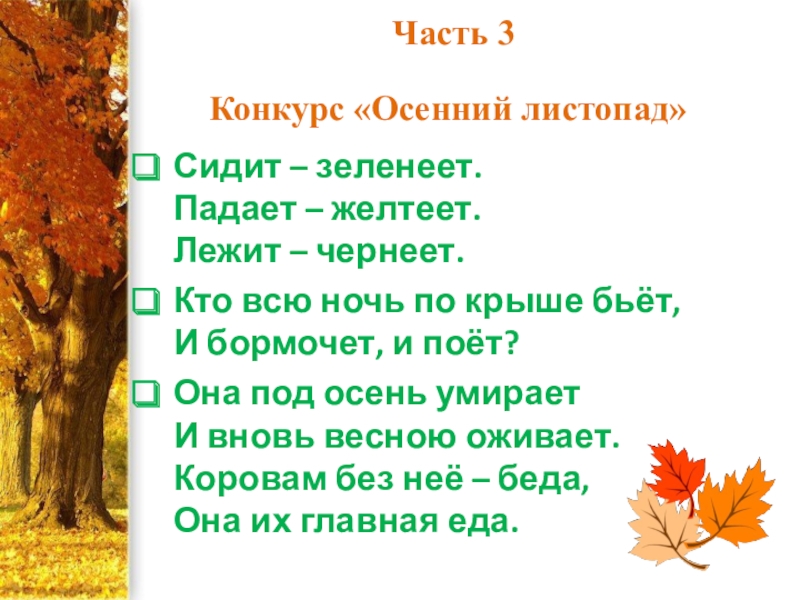 Часть 3

Конкурс «Осенний листопад»

Сидит – зеленеет.
Падает – желтеет.
Лежит – чернеет.

Кто всю ночь по крыше бьёт,
И бормочет, и поёт?

Она под осень умирает
И вновь весною оживает.
Коровам без неё – беда,
Она их главная еда.